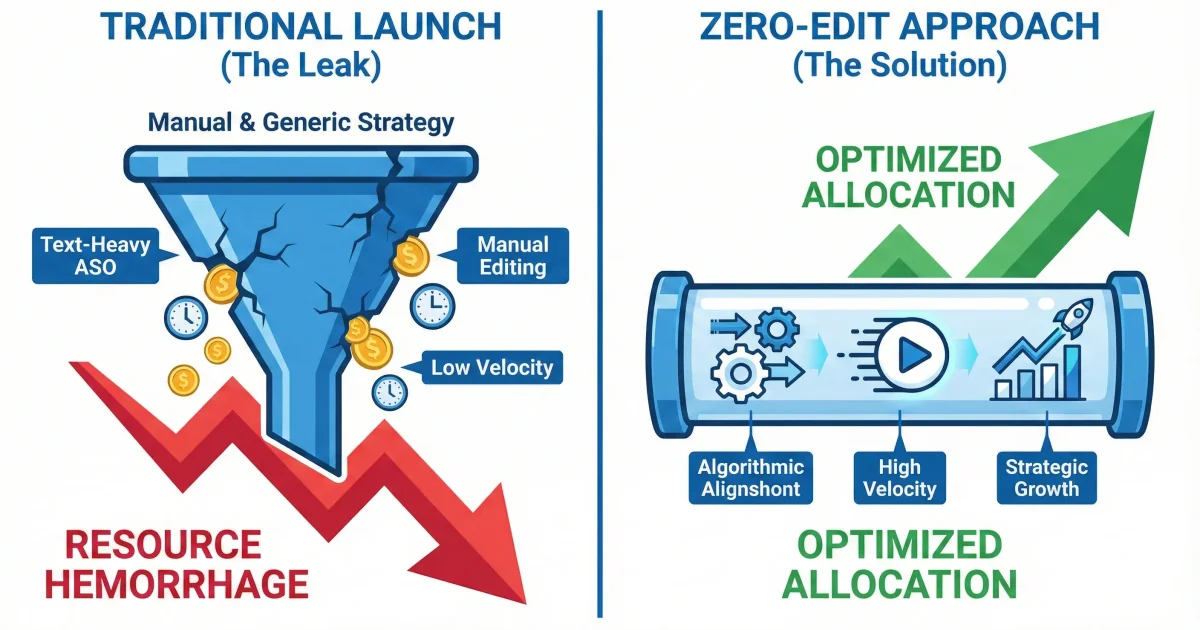 TRADITIONAL LAUNCH
(The Leak)

Manual & Generic Strategy

Text-Heavy ASO

Manual Editing

Low Velocity

RESOURCE HEMORRHAGE

ZERO-EDIT APPROACH
(The Solution)

OPTIMIZED ALLOCATION

Algorithmic Alignshont

High Velocity

Strategic Growth

OPTIMIZED ALLOCATION